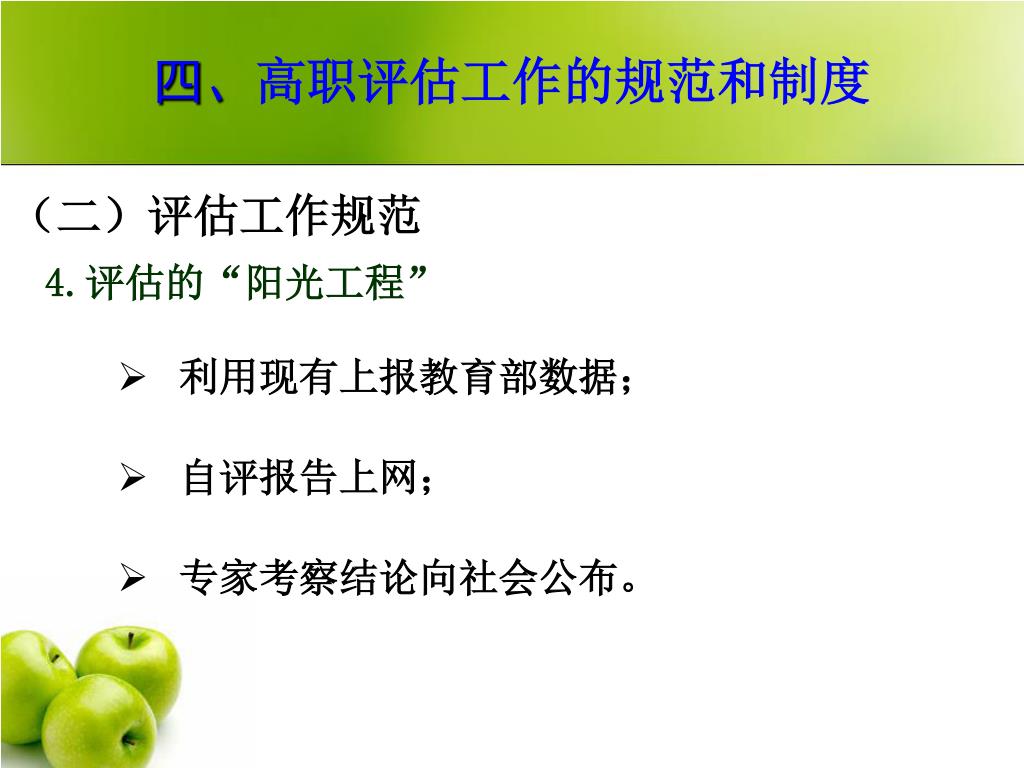 四、高职评估工作的规范和制度

（二）评估工作规范

4. 评估的“阳光工程”

➢ 利用现有上报教育部数据；

➢ 自评报告上网；

➢ 专家考察结论向社会公布。